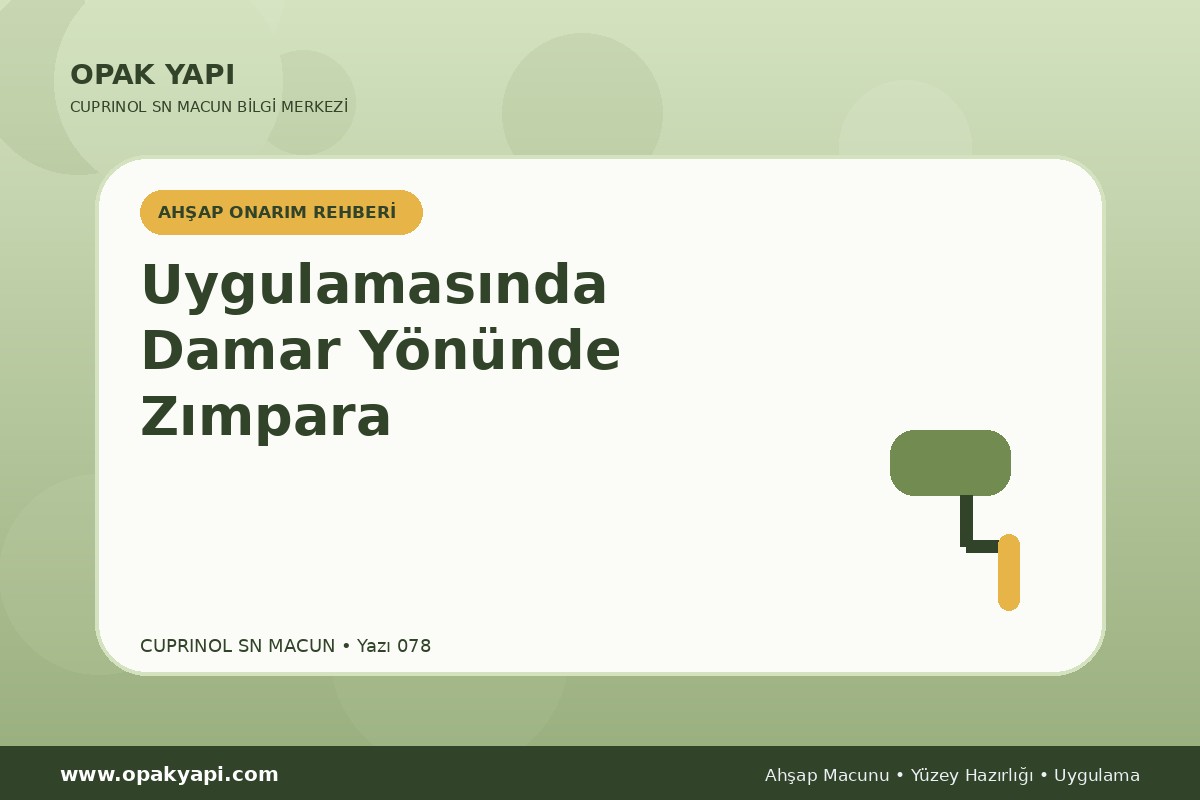 OPAK YAPI
CUPRINOL SN MACUN BİLGİ MERKEZİ

AHŞAP ONARIM REHBERİ

Uygulamasında Damar Yönünde Zımpara

CUPRINOL SN MACUN • Yazı 078

www.opakyapi.com

Ahşap Macunu • Yüzey Hazırlığı • Uygulama